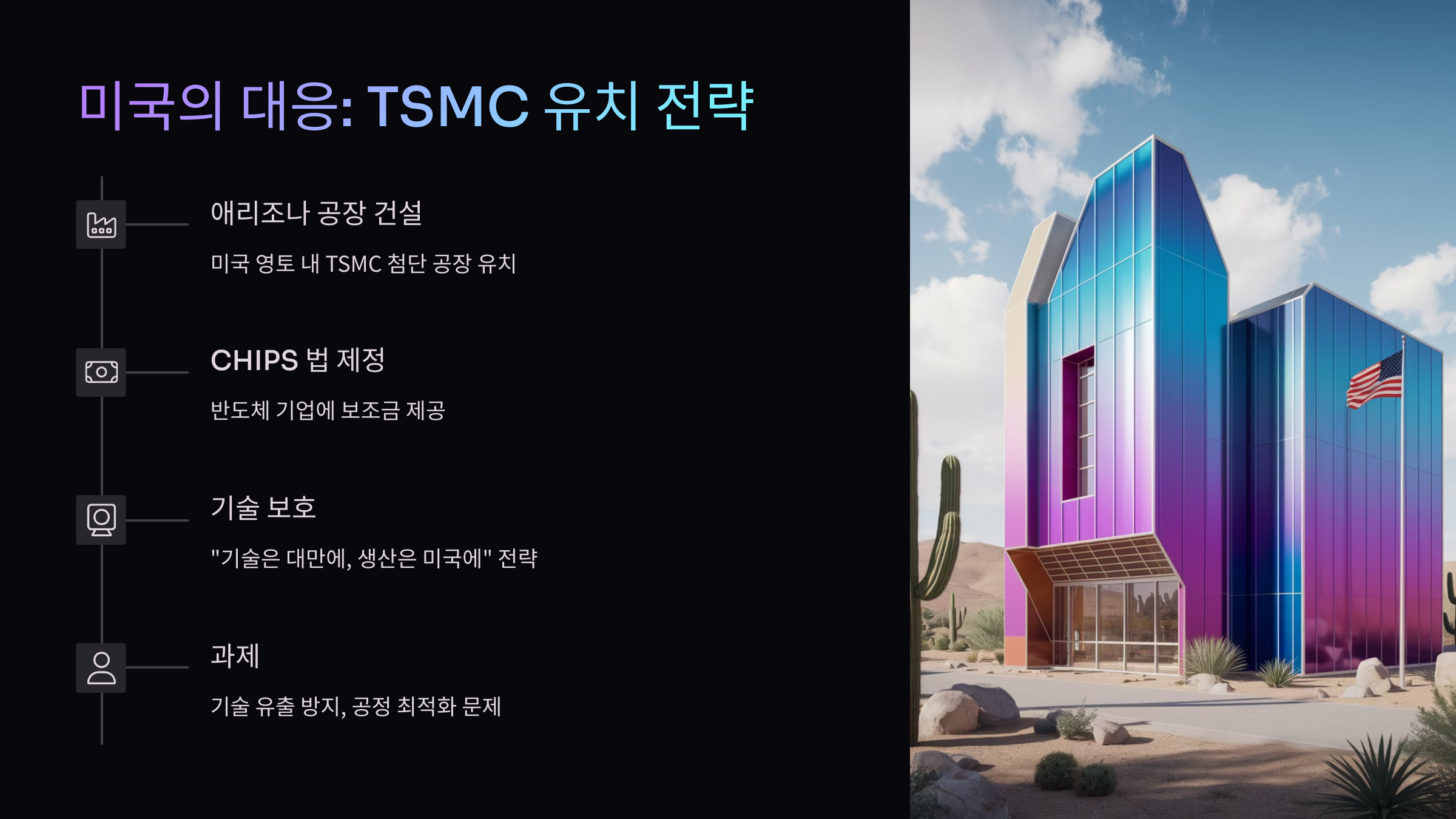 미국의 대응: TSMC 유치 전략

애리조나 공장 건설

미국 영토 내 TSMC 첨단 공장 유치

CHIPS 법 제정

반도체 기업에 보조금 제공

기술 보호

"기술은 대만에, 생산은 미국에" 전략

과제

기술 유출 방지, 공정 최적화 문제